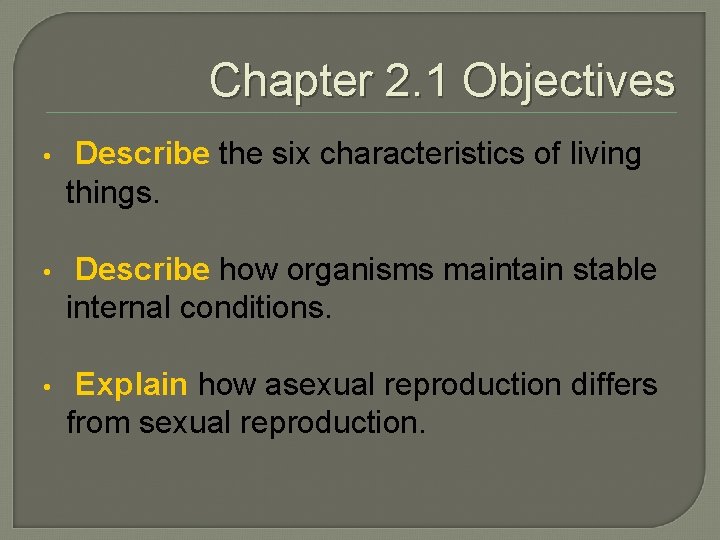 Chapter 2.1 Objectives

• Describe the six characteristics of living things.

• Describe how organisms maintain stable internal conditions.

• Explain how asexual reproduction differs from sexual reproduction.